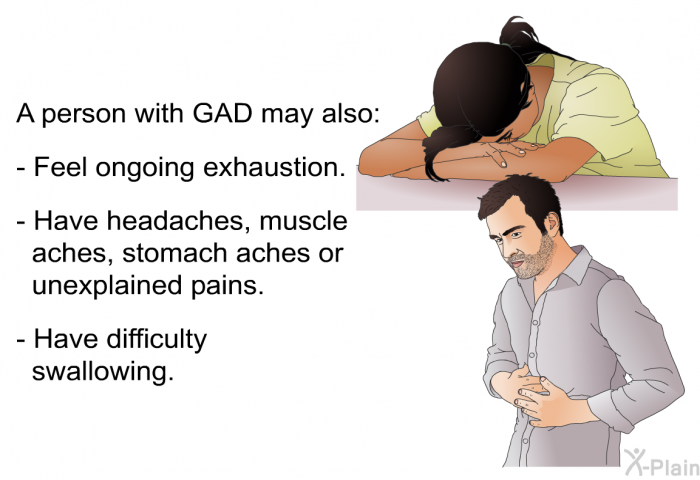 A person with GAD may also:

- Feel ongoing exhaustion.

- Have headaches, muscle aches, stomach aches or unexplained pains.

- Have difficulty swallowing.

X-Plain